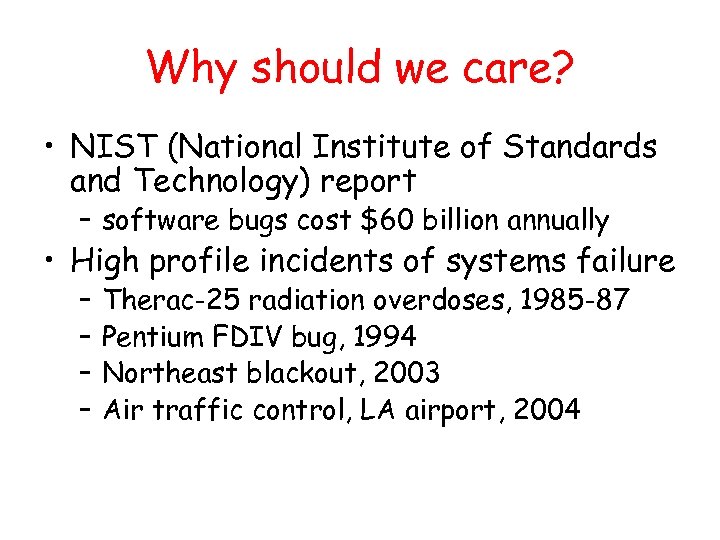 Why should we care?

• NIST (National Institute of Standards and Technology) report
  – software bugs cost \$60 billion annually
• High profile incidents of systems failure
  – Therac-25 radiation overdoses, 1985-87
  – Pentium FDIV bug, 1994
  – Northeast blackout, 2003
  – Air traffic control, LA airport, 2004